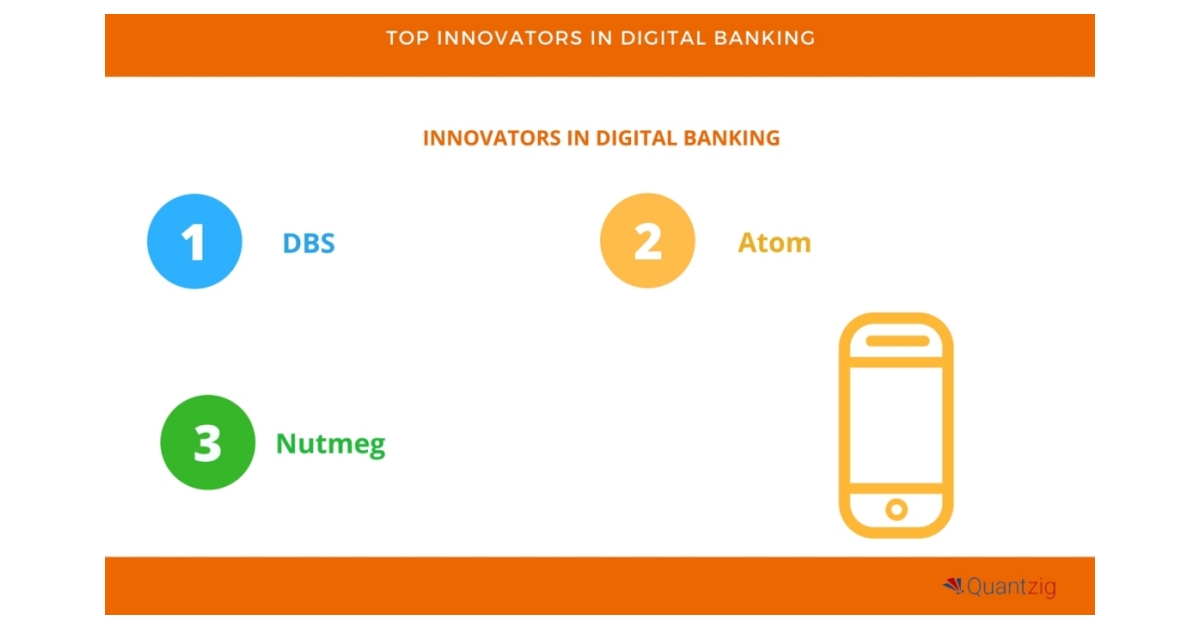 TOP INNOVATORS IN DIGITAL BANKING

INNOVATORS IN DIGITAL BANKING

1 DBS

2 Atom

3 Nutmeg

Quantzig